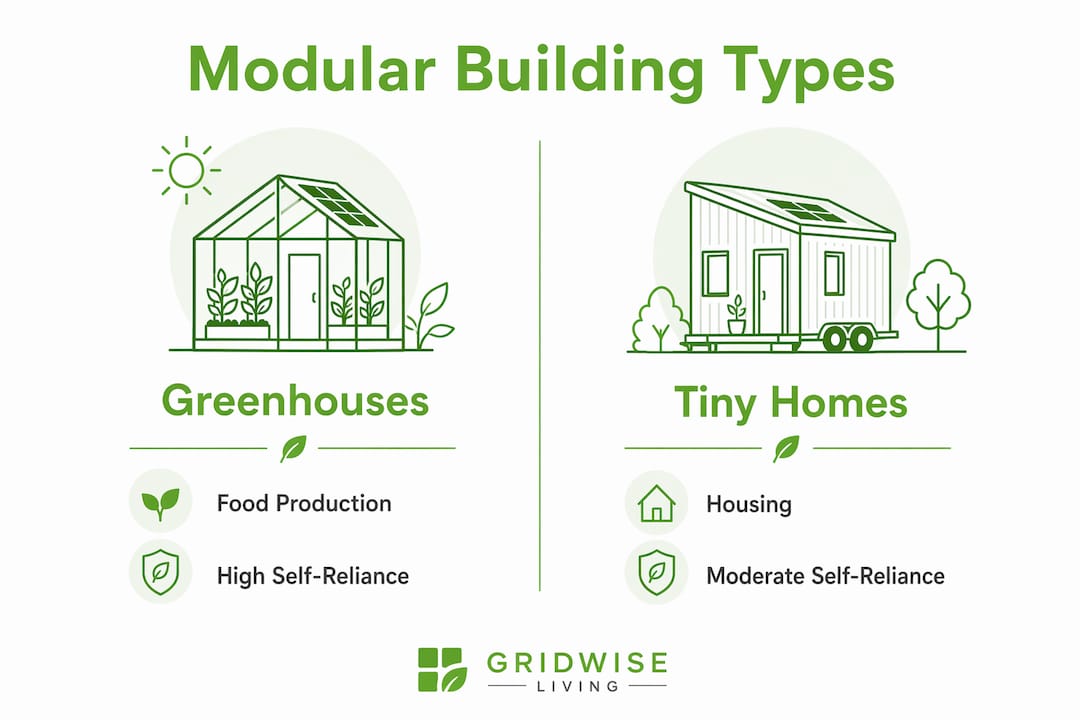 Modular Building Types

Greenhouses

Food Production

High Self-Reliance

Tiny Homes

Housing

Moderate Self-Reliance

GRIDWISE
LIVING